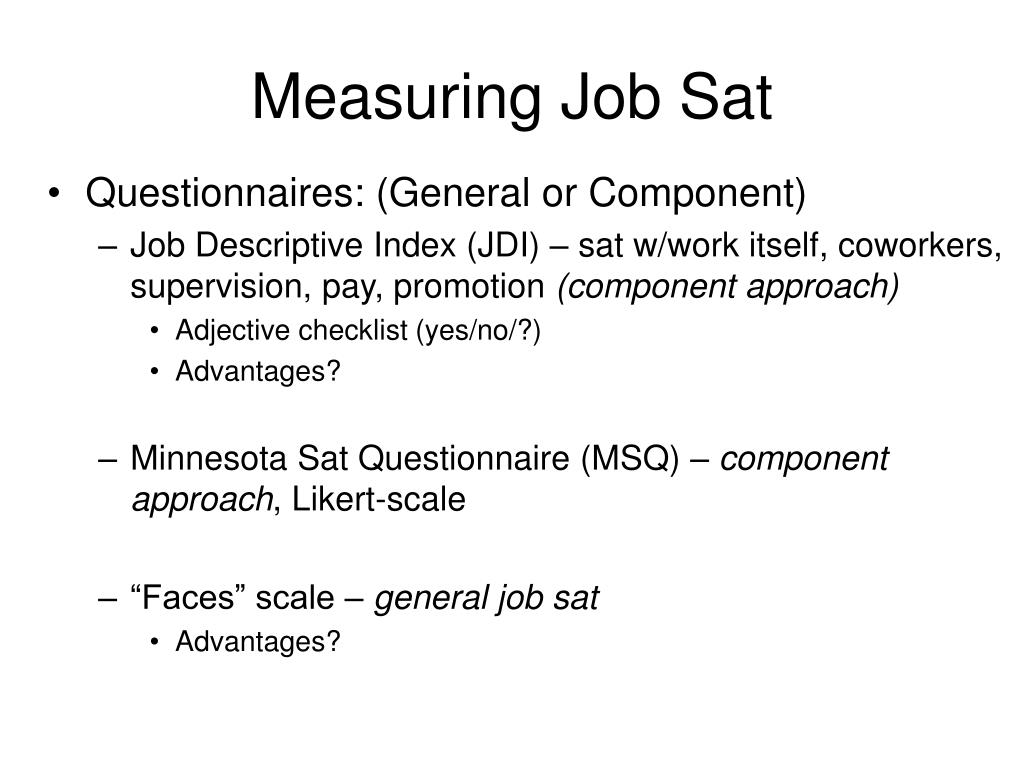 Measuring Job Sat

• Questionnaires: (General or Component)
– Job Descriptive Index (JDI) – sat w/work itself, coworkers, supervision, pay, promotion (component approach)
• Adjective checklist (yes/no/?)
• Advantages?

– Minnesota Sat Questionnaire (MSQ) – component approach, Likert-scale

– “Faces” scale – general job sat
• Advantages?